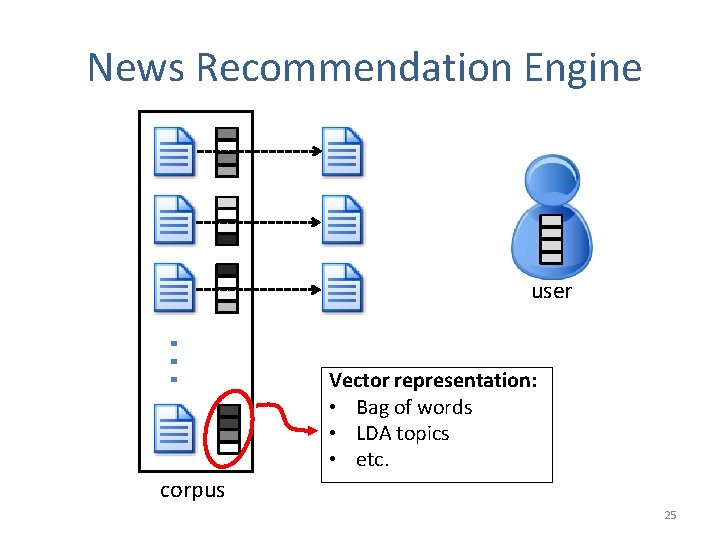 News Recommendation Engine

user

Vector representation:
• Bag of words
• LDA topics
• etc.

corpus

25